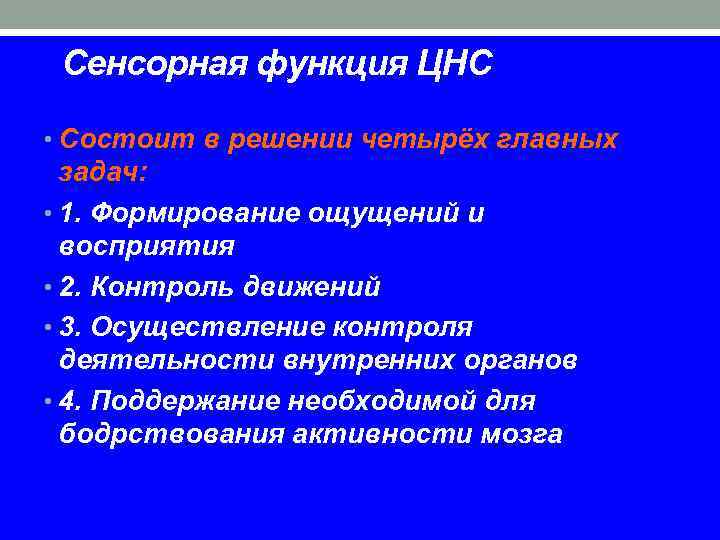 Сенсорная функция ЦНС

• Состоит в решении четырёх главных задач:
• 1. Формирование ощущений и восприятия
• 2. Контроль движений
• 3. Осуществление контроля деятельности внутренних органов
• 4. Поддержание необходимой для бодрствования активности мозга